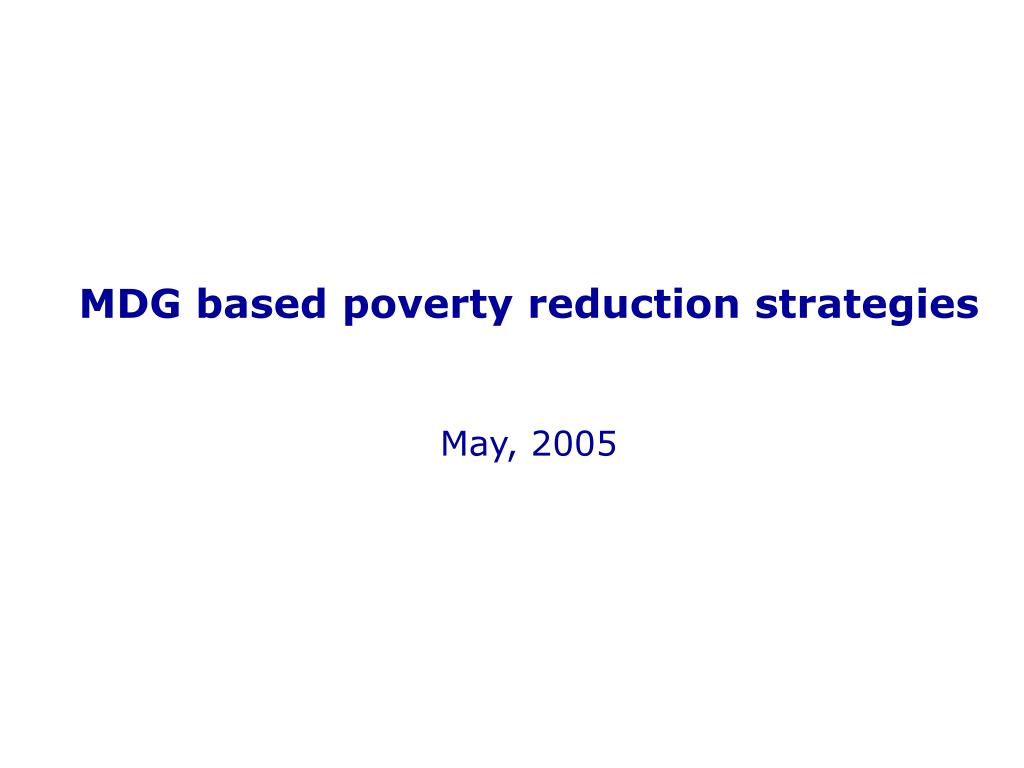 MDG based poverty reduction strategies

May, 2005